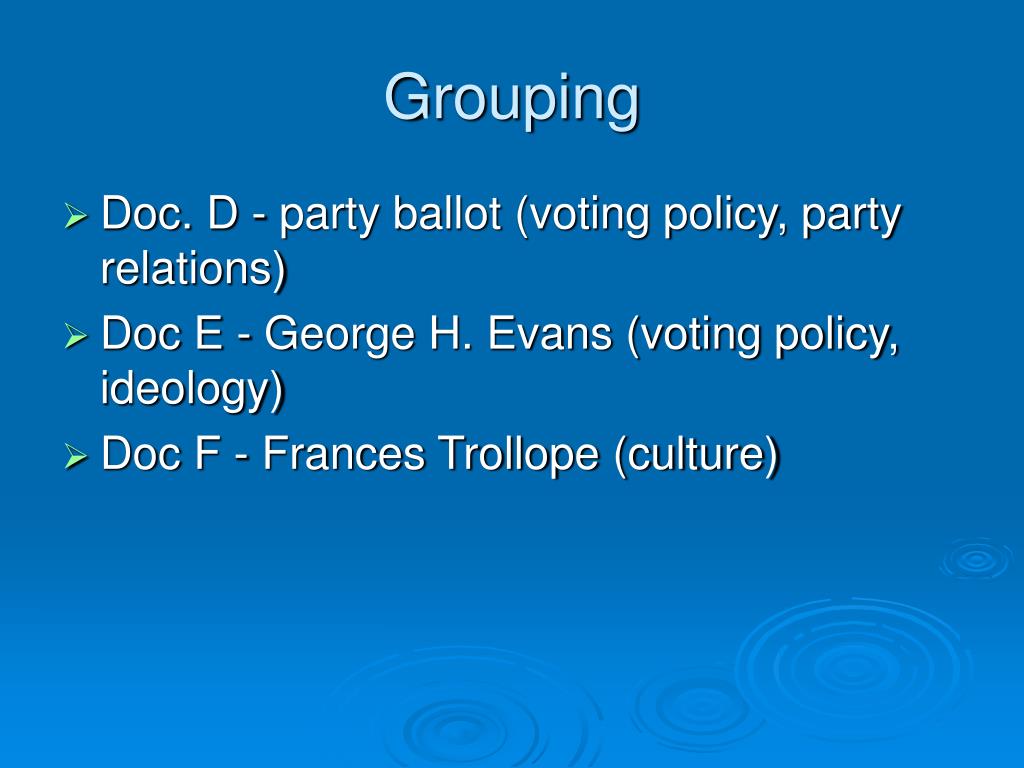 Grouping

➢ Doc. D - party ballot (voting policy, party relations)
➢ Doc E - George H. Evans (voting policy, ideology)
➢ Doc F - Frances Trollope (culture)